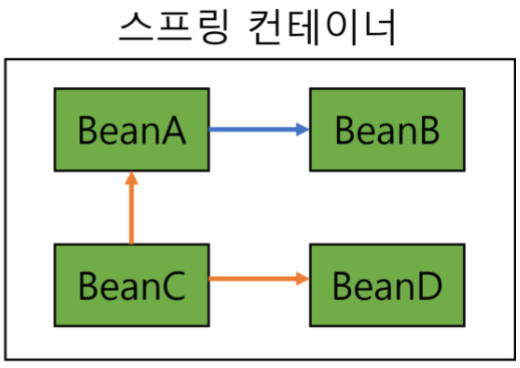 스프링 컨테이너

BeanA

BeanB

BeanC

BeanD